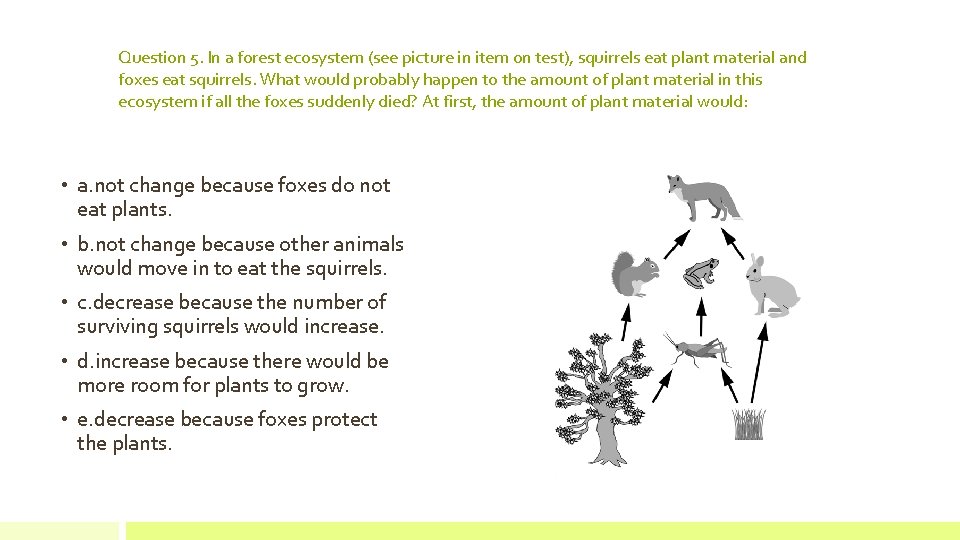 Question 5. In a forest ecosystem (see picture in item on test), squirrels eat plant material and foxes eat squirrels. What would probably happen to the amount of plant material in this ecosystem if all the foxes suddenly died? At first, the amount of plant material would:

• a.not change because foxes do not eat plants.
• b.not change because other animals would move in to eat the squirrels.
• c.decrease because the number of surviving squirrels would increase.
• d.increase because there would be more room for plants to grow.
• e.decrease because foxes protect the plants.